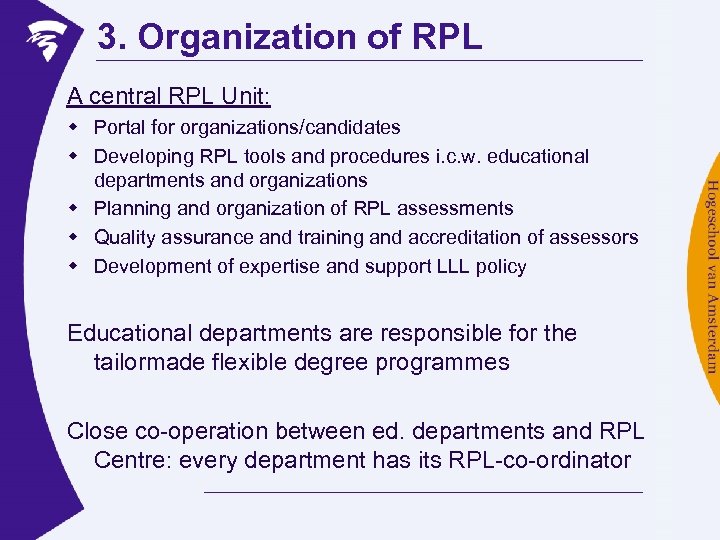 3. Organization of RPL

A central RPL Unit:

- Portal for organizations/candidates
- Developing RPL tools and procedures i.c.w. educational departments and organizations
- Planning and organization of RPL assessments
- Quality assurance and training and accreditation of assessors
- Development of expertise and support LLL policy

Educational departments are responsible for the tailormade flexible degree programmes

Close co-operation between ed. departments and RPL Centre: every department has its RPL-co-ordinator

Hogeschool van Amsterdam